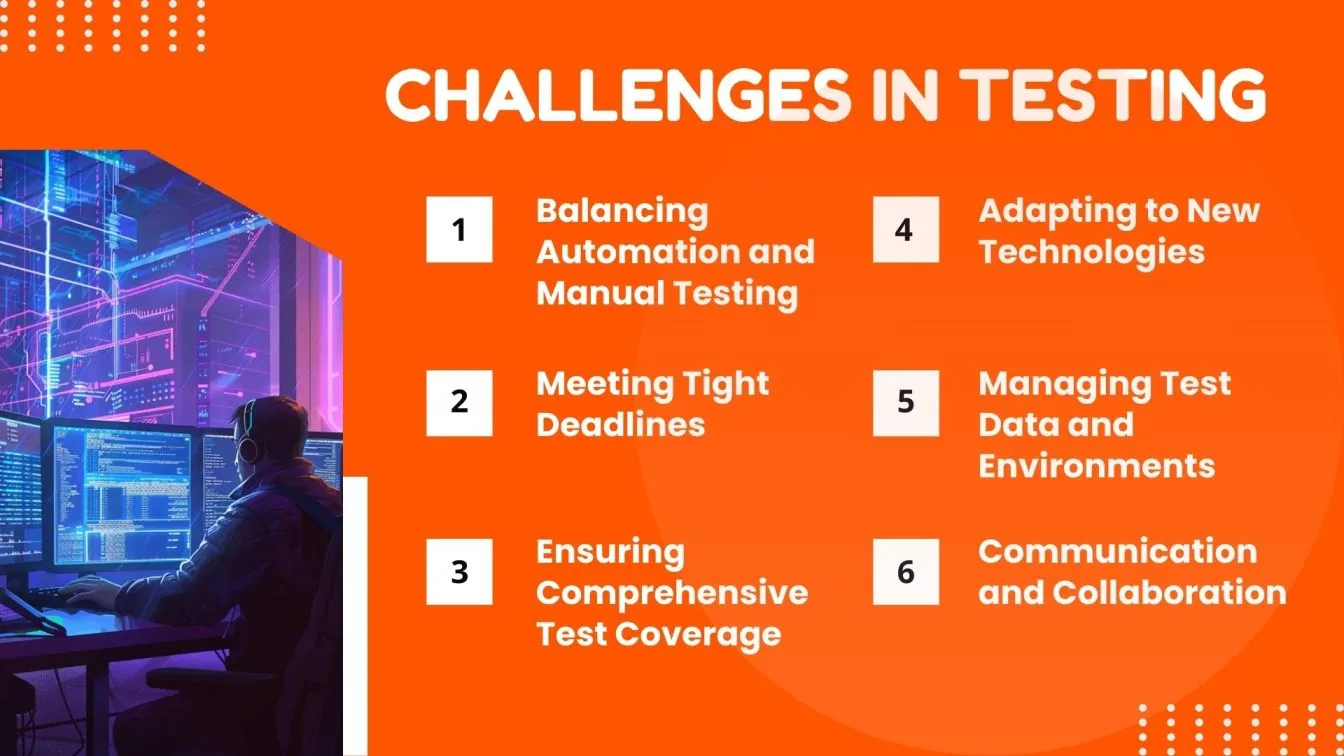 CHALLENGES IN TESTING

1 Balancing Automation and Manual Testing

2 Meeting Tight Deadlines

3 Ensuring Comprehensive Test Coverage

4 Adapting to New Technologies

5 Managing Test Data and Environments

6 Communication and Collaboration